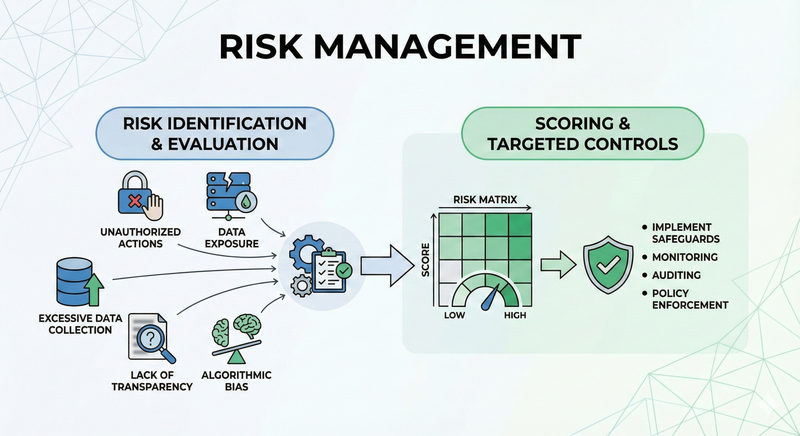 RISK MANAGEMENT

RISK IDENTIFICATION & EVALUATION

UNAUTHORIZED ACTIONS

DATA EXPOSURE

EXCESSIVE DATA COLLECTION

LACK OF TRANSPARENCY

ALGORITHMIC BIAS

SCORING & TARGETED CONTROLS

RISK MATRIX

SCORE

LOW

HIGH

• IMPLEMENT SAFEGUARDS
• MONITORING
• AUDITING
• POLICY ENFORCEMENT